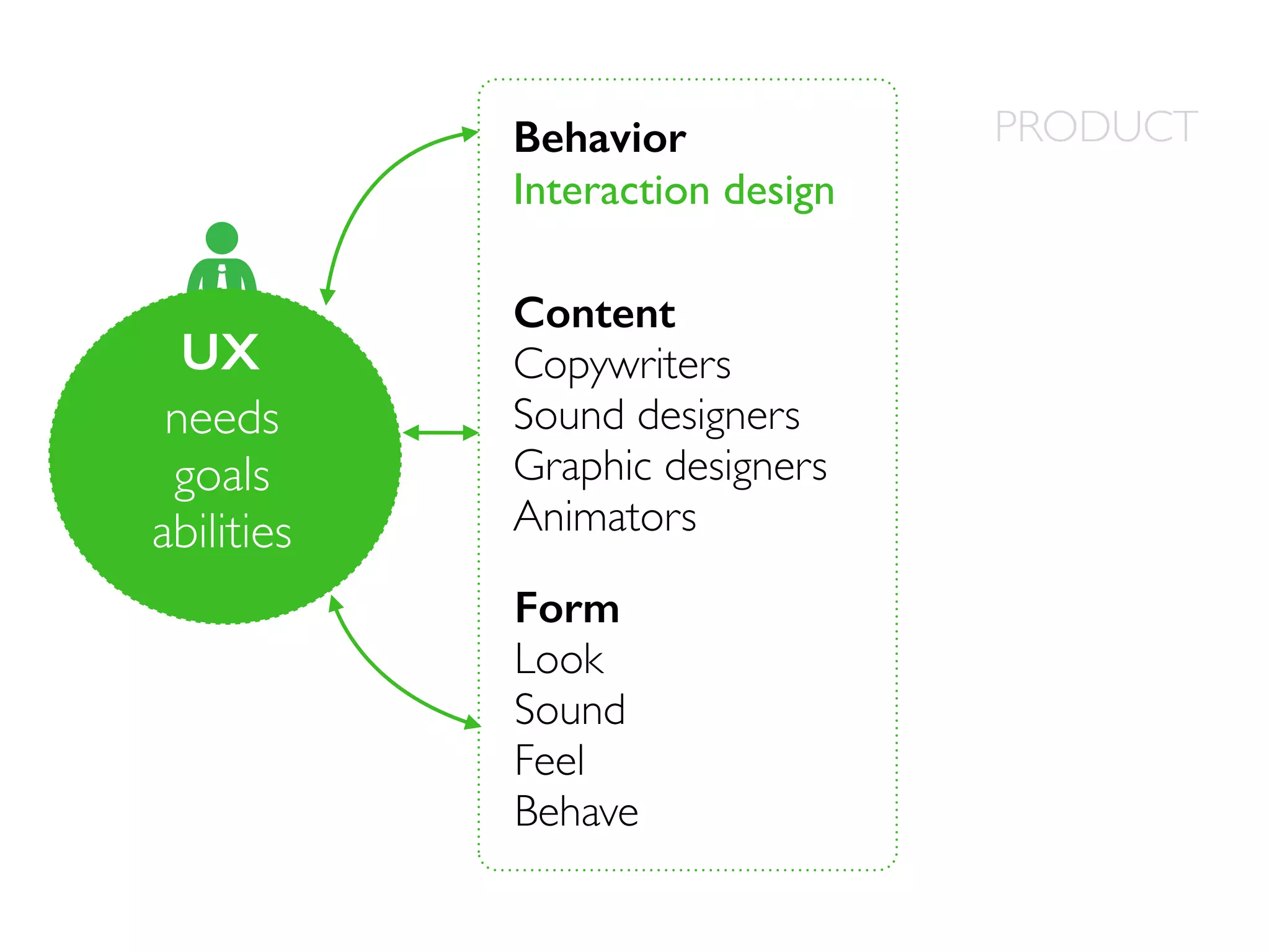 UX
needs
goals
abilities

Behavior
Interaction design

Content
Copywriters
Sound designers
Graphic designers
Animators

Form
Look
Sound
Feel
Behave

PRODUCT